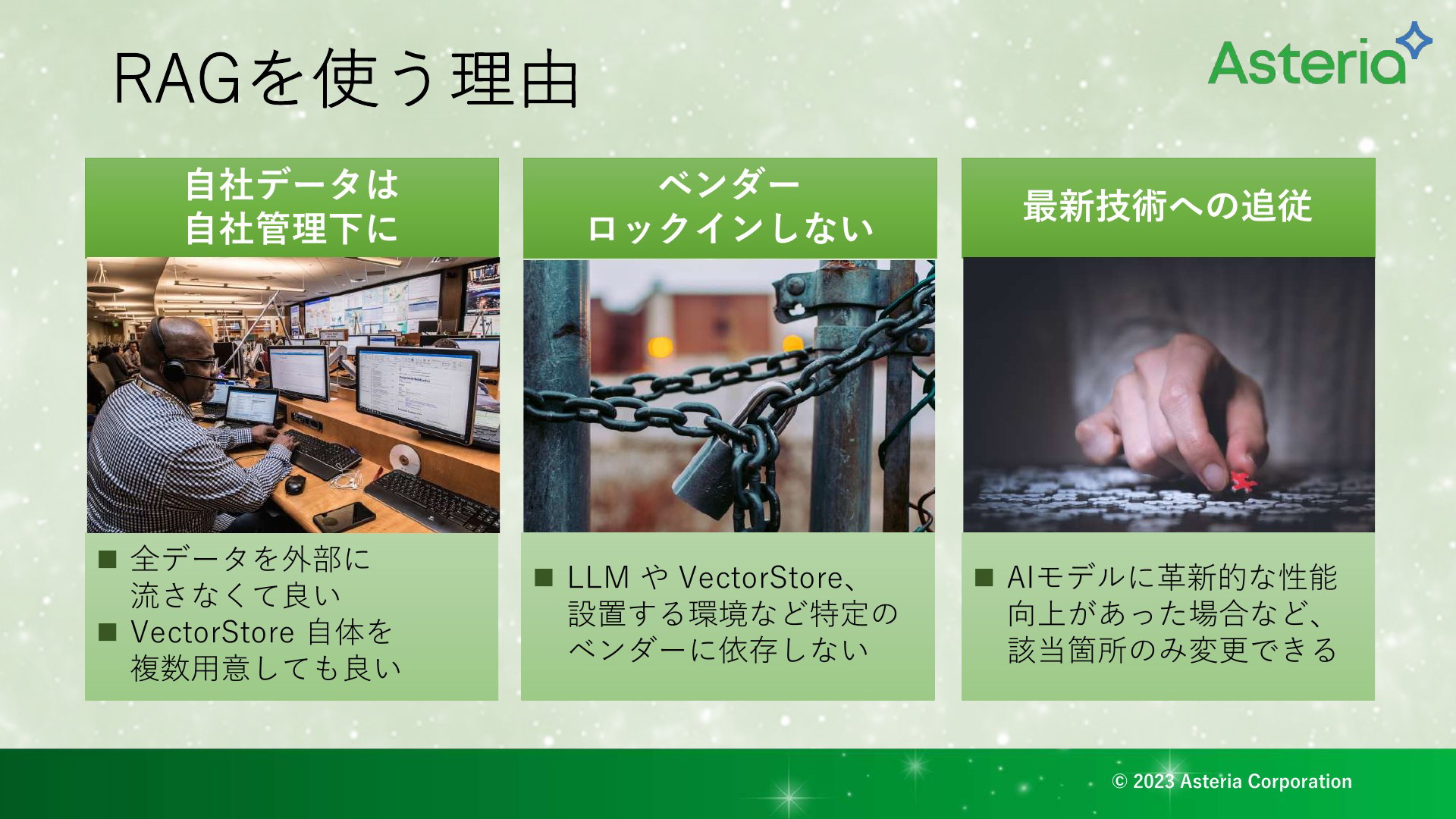 RAGを使う理由

Asteria

自社データは
自社管理下に

■ 全データを外部に流さなくて良い
■ VectorStore 自体を複数用意しても良い

ベンダー
ロックインしない

■ LLM や VectorStore、設置する環境など特定のベンダーに依存しない

最新技術への追従

■ AIモデルに革新的な性能向上があった場合など、該当箇所のみ変更できる

© 2023 Asteria Corporation